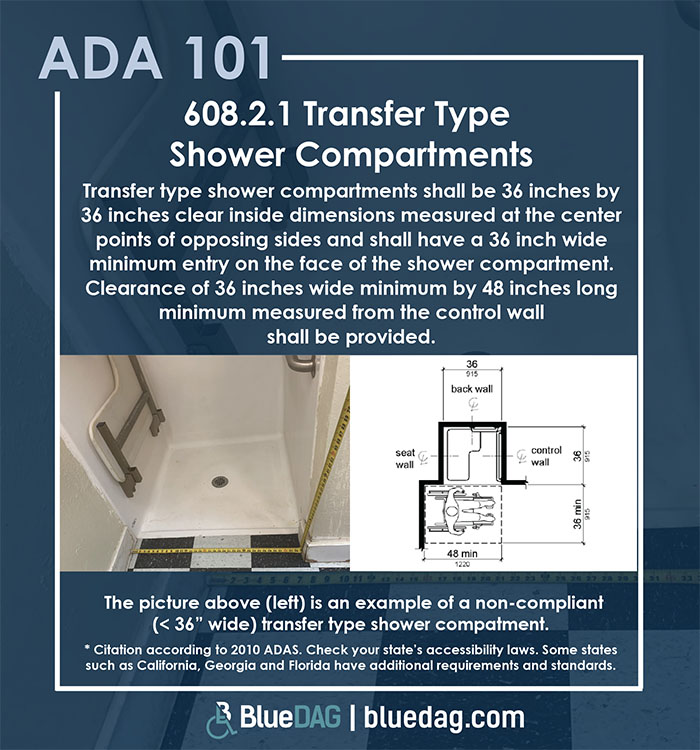 ADA 101

608.2.1 Transfer Type Shower Compartments

Transfer type shower compartments shall be 36 inches by 36 inches clear inside dimensions measured at the center points of opposing sides and shall have a 36 inch wide minimum entry on the face of the shower compartment. Clearance of 36 inches wide minimum by 48 inches long minimum measured from the control wall shall be provided.

36
915
back wall
seat wall
control wall
36
915
36 min
915
48 min
1220

The picture above (left) is an example of a non-compliant (< 36" wide) transfer type shower compatment.

* Citation according to 2010 ADAS. Check your state's accessibility laws. Some states such as California, Georgia and Florida have additional requirements and standards.

BlueDAG | bluedag.com